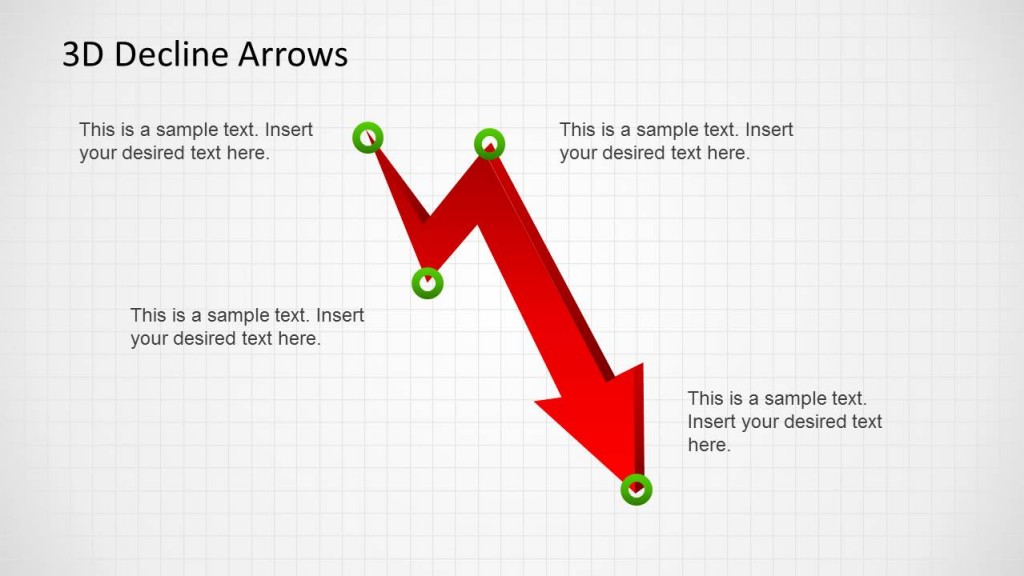 3D Decline Arrows

This is a sample text. Insert your desired text here.

This is a sample text. Insert your desired text here.

This is a sample text. Insert your desired text here.

This is a sample text. Insert your desired text here.